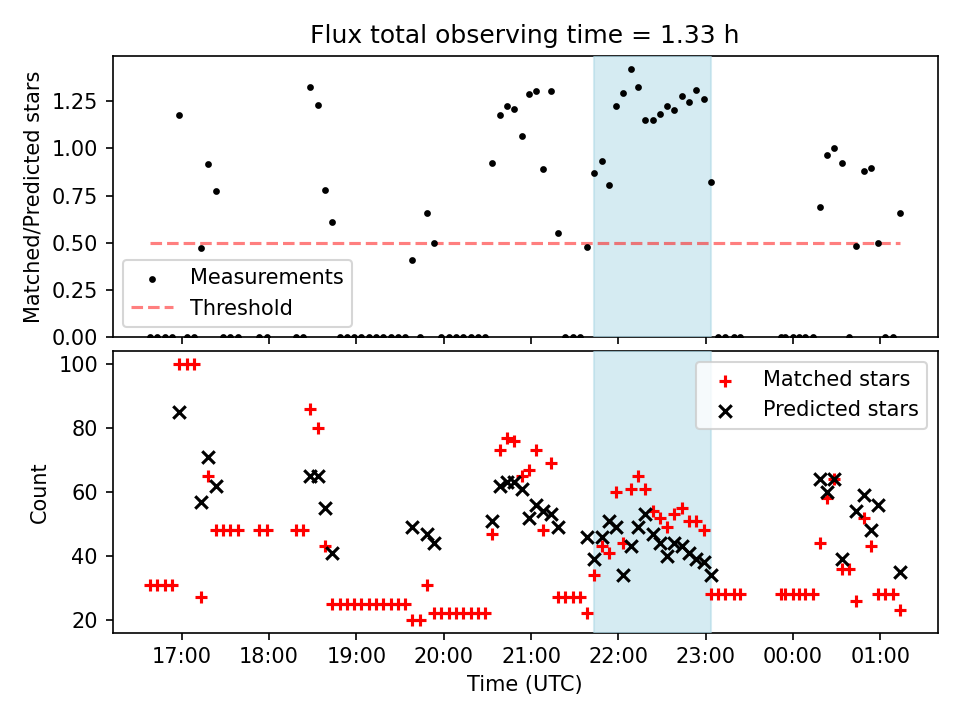 Flux total observing time = 1.33 h

Matched/Predicted stars

1.25
1.00
0.75
0.50
0.25
0.00

Measurements
Threshold

Count

100
80
60
40
20

Matched stars
Predicted stars

17:00
18:00
19:00
20:00
21:00
22:00
23:00
00:00
01:00

Time (UTC)